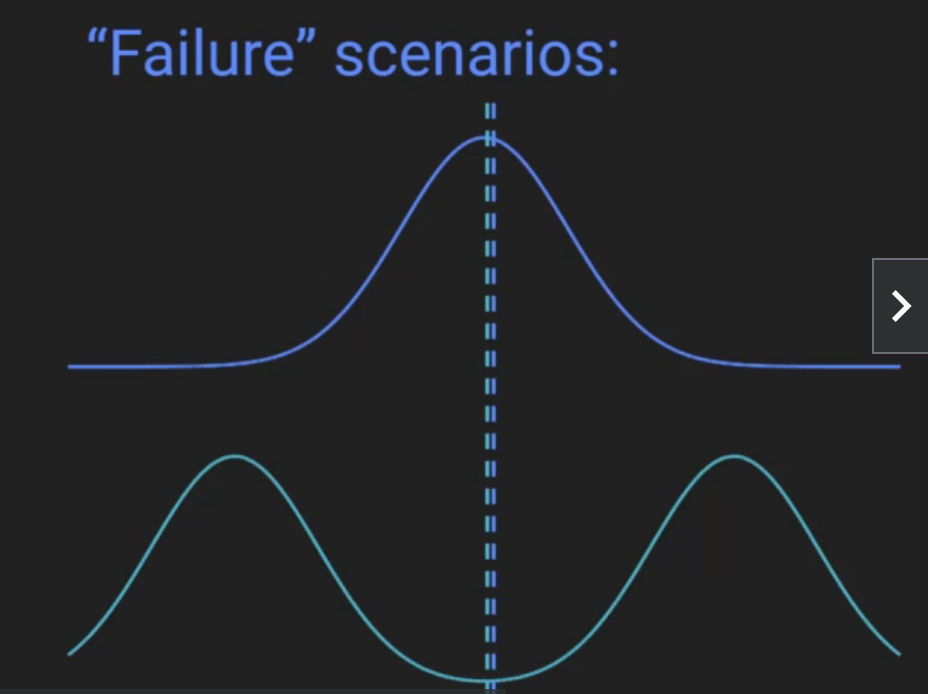 “Failure” scenarios: